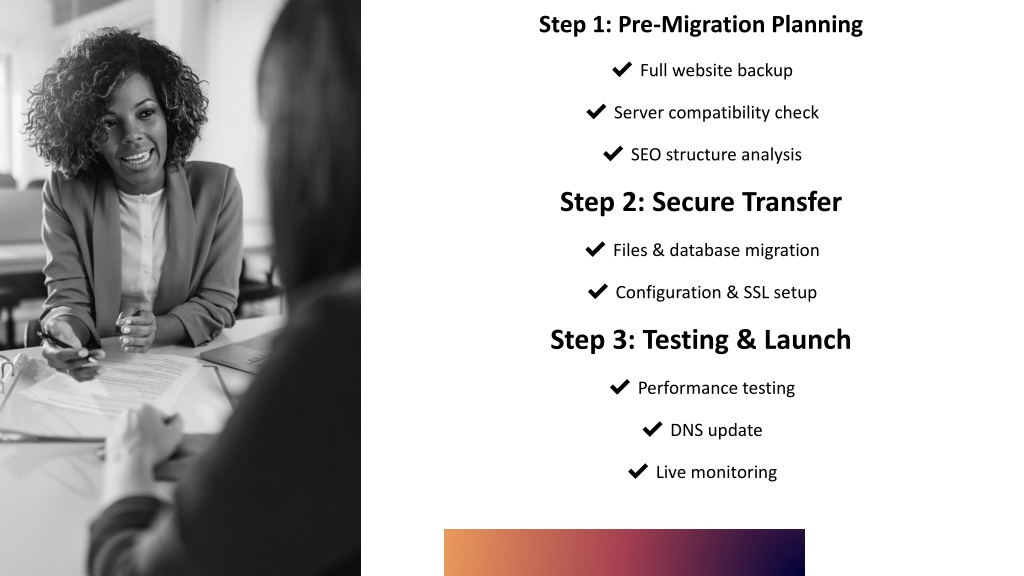 Step 1: Pre-Migration Planning

✔ Full website backup

✔ Server compatibility check

✔ SEO structure analysis

Step 2: Secure Transfer

✔ Files & database migration

✔ Configuration & SSL setup

Step 3: Testing & Launch

✔ Performance testing

✔ DNS update

✔ Live monitoring